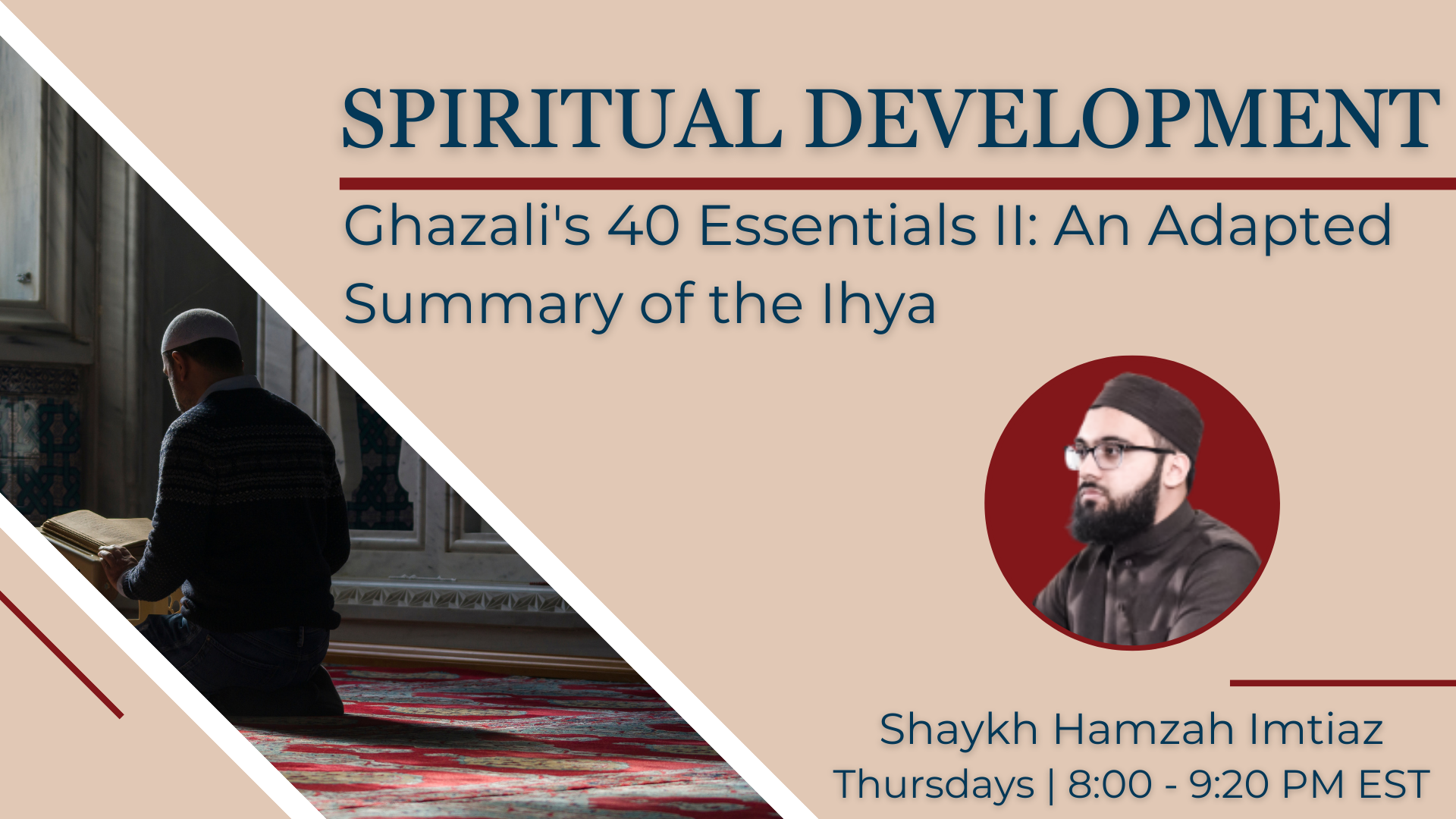 SPIRITUAL DEVELOPMENT

Ghazali's 40 Essentials II: An Adapted Summary of the Ihya

Shaykh Hamzah Imtiaz
Thursdays | 8:00 - 9:20 PM EST